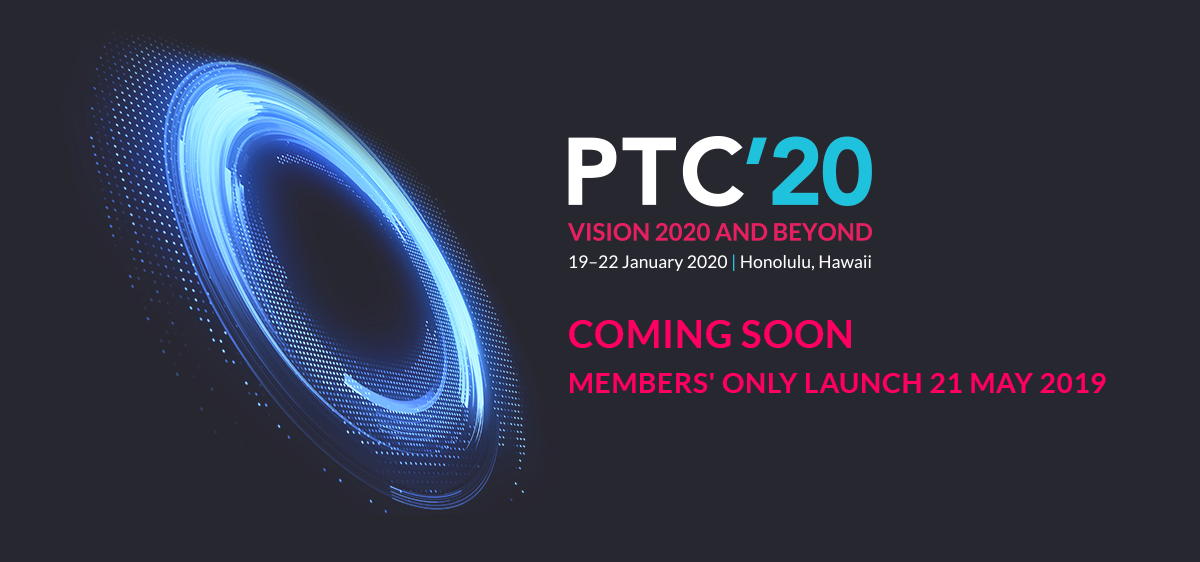 PTC'20
VISION 2020 AND BEYOND
19–22 January 2020 | Honolulu, Hawaii

COMING SOON
MEMBERS' ONLY LAUNCH 21 MAY 2019